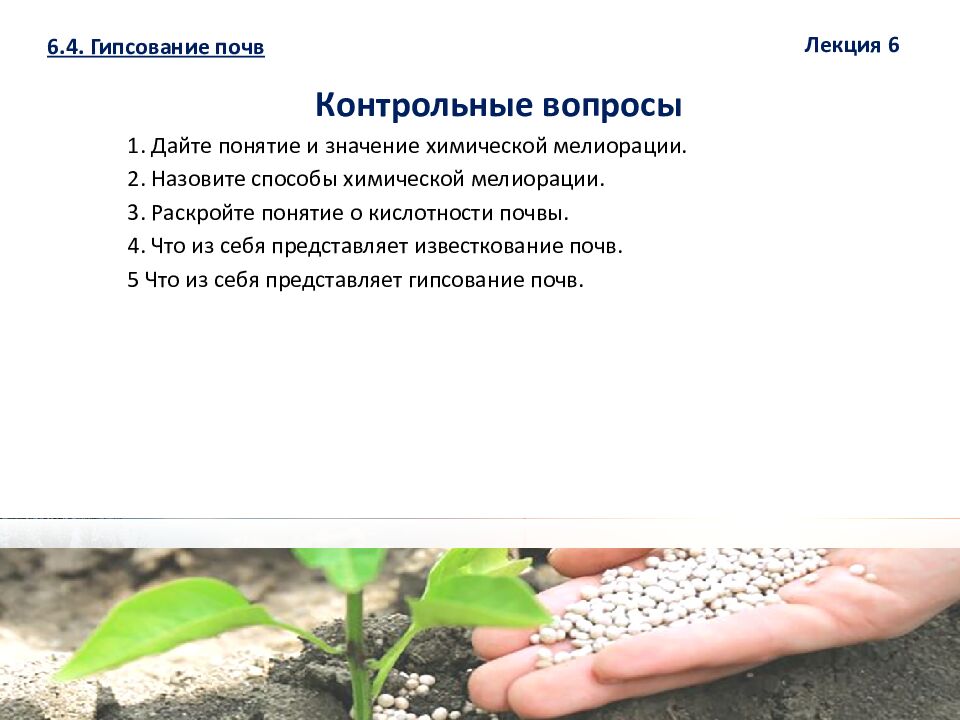 6.4. Гипсование почв

Лекция 6

Контрольные вопросы

1. Дайте понятие и значение химической мелиорации.
2. Назовите способы химической мелиорации.
3. Раскройте понятие о кислотности почвы.
4. Что из себя представляет известкование почв.
5 Что из себя представляет гипсование почв.